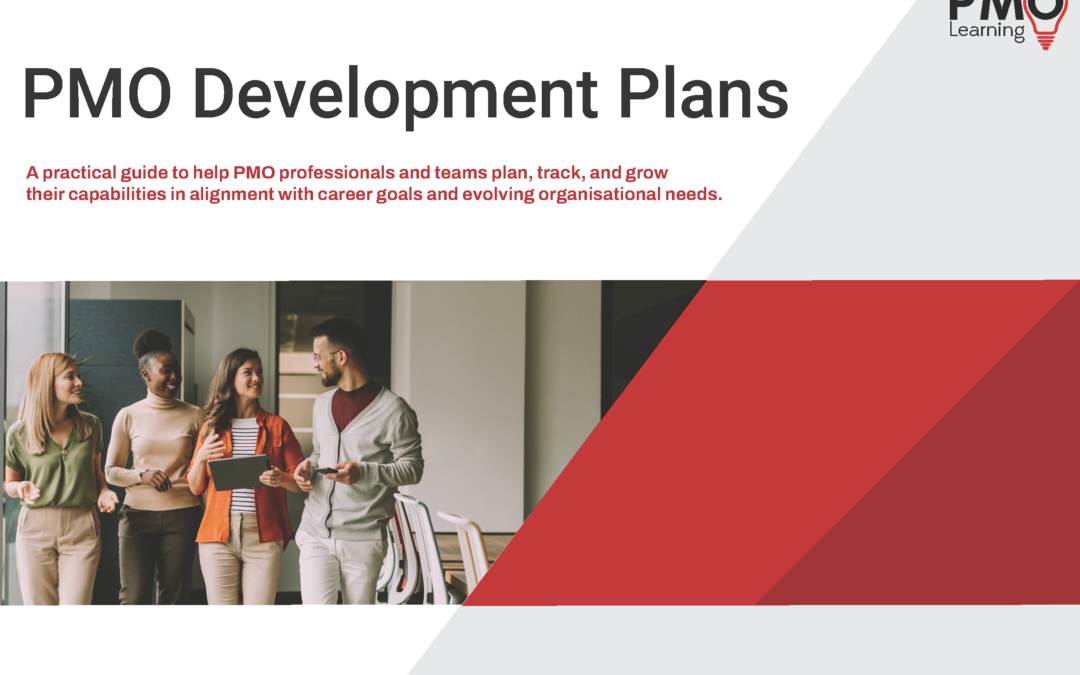 PMO
Learning

PMO Development Plans

A practical guide to help PMO professionals and teams plan, track, and grow their capabilities in alignment with career goals and evolving organisational needs.